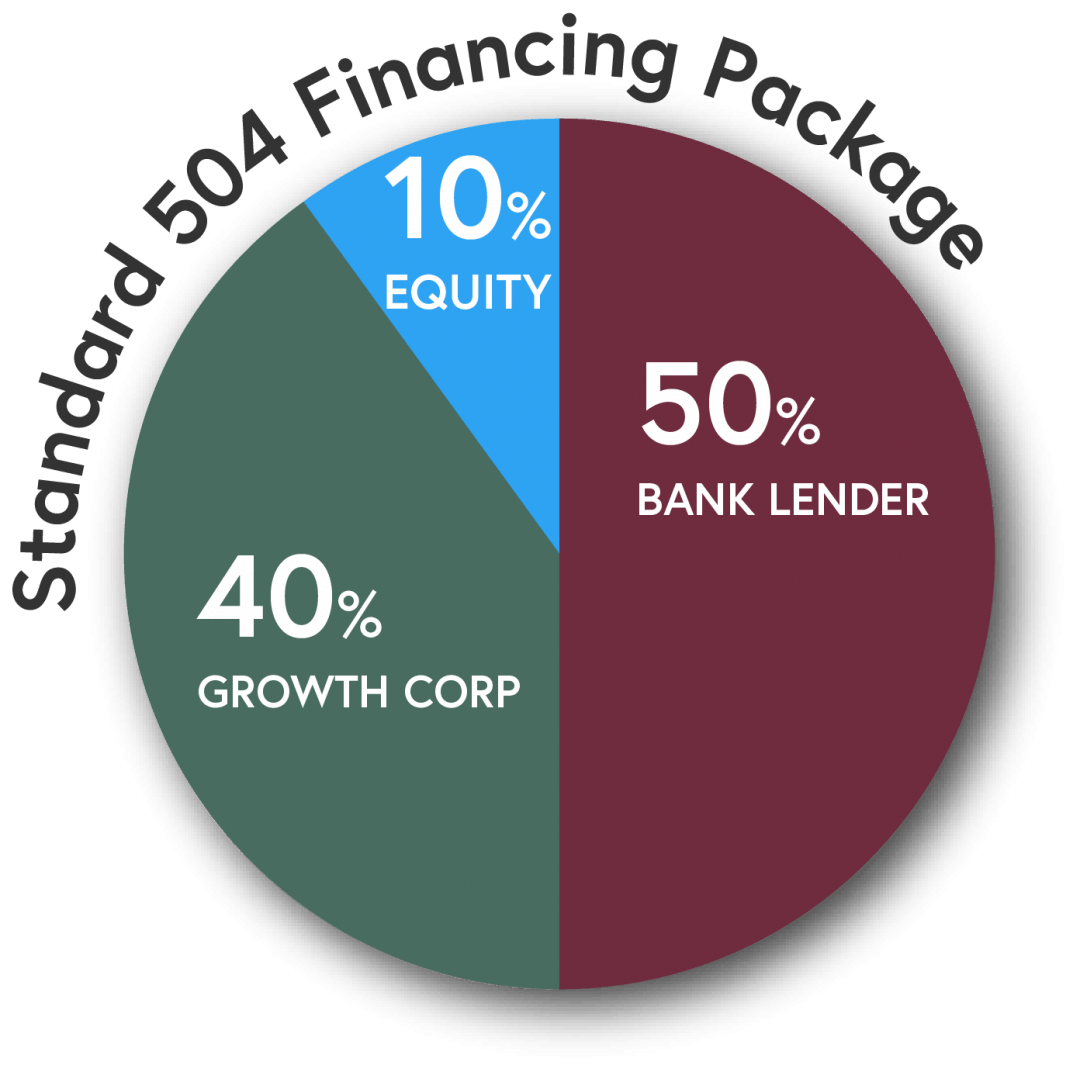 Standard 504 Financing Package

10%
EQUITY

50%
BANK LENDER

40%
GROWTH CORP